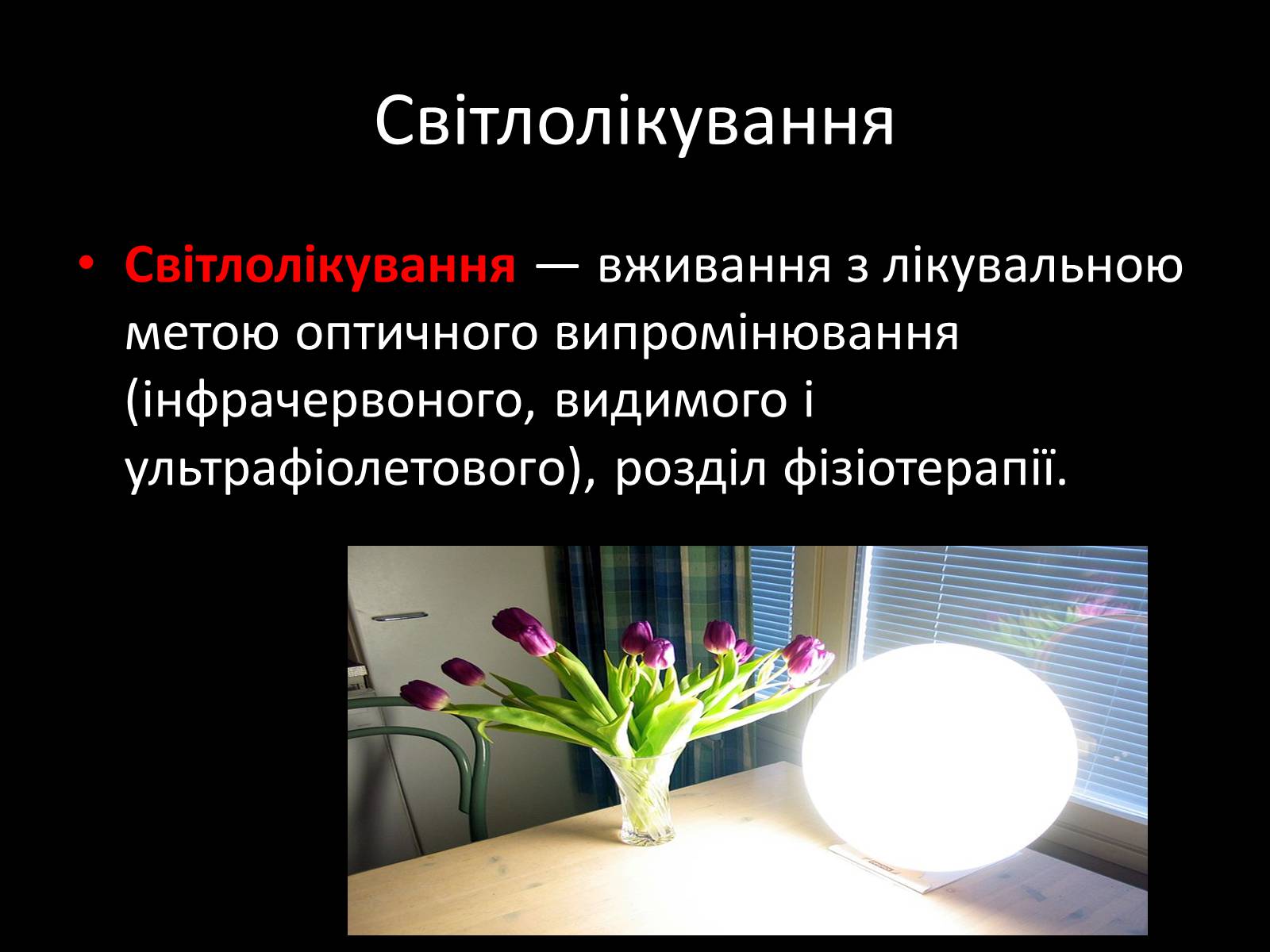 Світлолікування

• Світлолікування — вживання з лікувальною метою оптичного випромінювання (інфрачервоного, видимого і ультрафіолетового), розділ фізіотерапії.